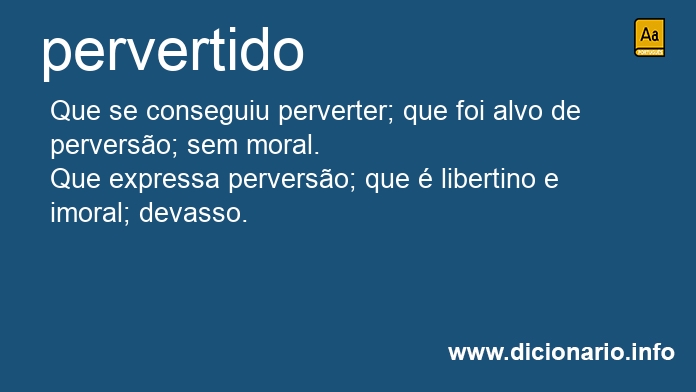 pervertido

Aa
PORTUGUÊS

Que se conseguiu perverter; que foi alvo de perversão; sem moral.
Que expressa perversão; que é libertino e imoral; devasso.

www.dicionario.info